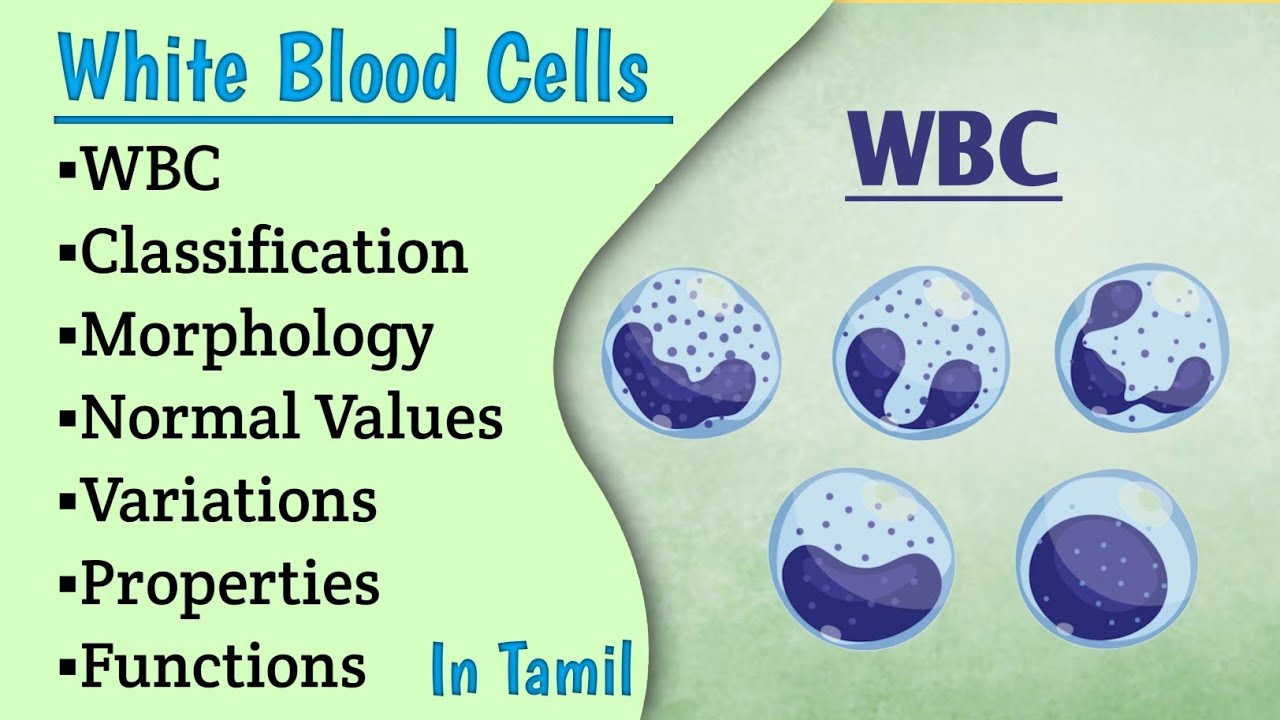 White Blood Cells

▪WBC
▪Classification
▪Morphology
▪Normal Values
▪Variations
▪Properties
▪Functions

In Tamil

WBC